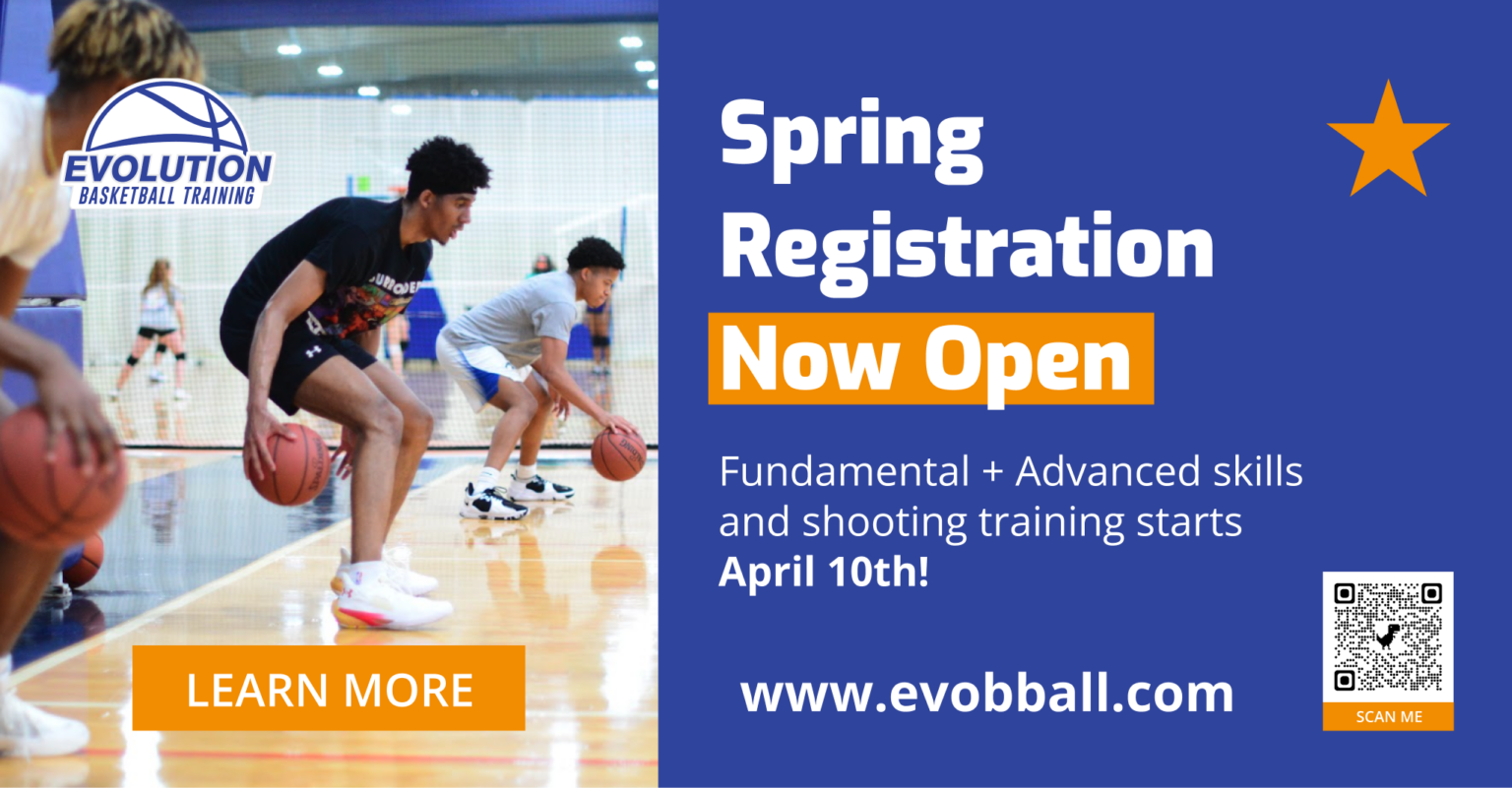 EVOLUTION
BASKETBALL TRAINING

LEARN MORE

Spring Registration
Now Open

Fundamental + Advanced skills and shooting training starts April 10th!

www.evobball.com

SCAN ME